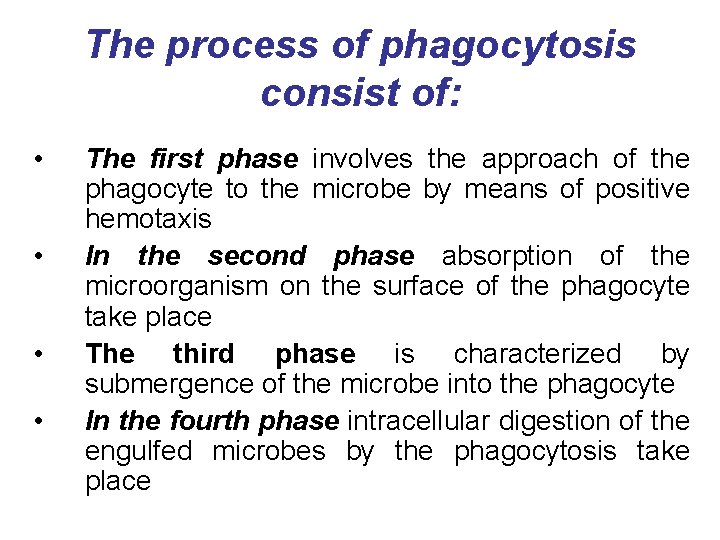 The process of phagocytosis consist of:

• The first phase involves the approach of the phagocyte to the microbe by means of positive hemotaxis
• In the second phase absorption of the microorganism on the surface of the phagocyte take place
• The third phase is characterized by submergence of the microbe into the phagocyte
• In the fourth phase intracellular digestion of the engulfed microbes by the phagocytosis take place